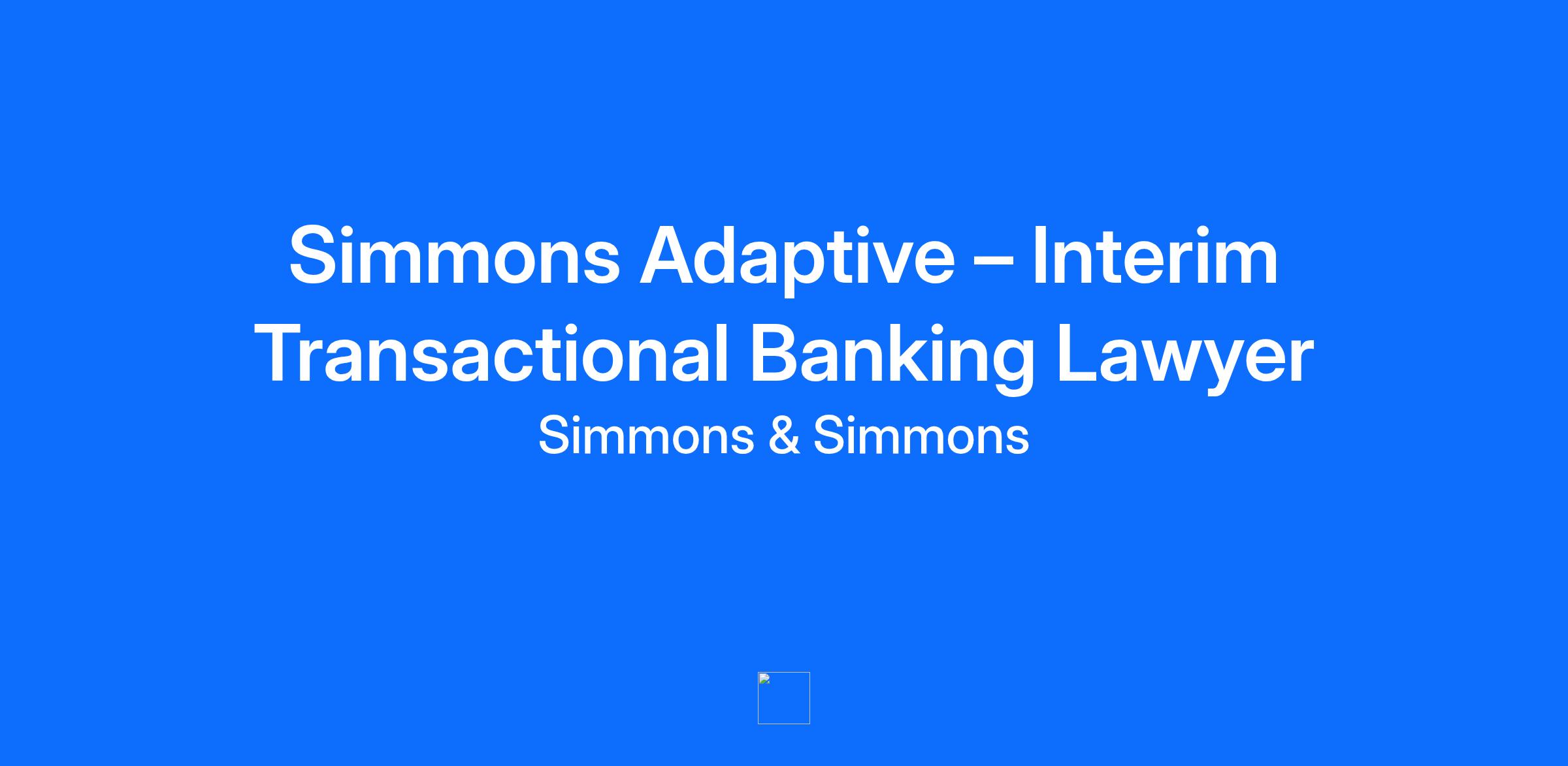 Simmons Adaptive – Interim Transactional Banking Lawyer

Simmons & Simmons